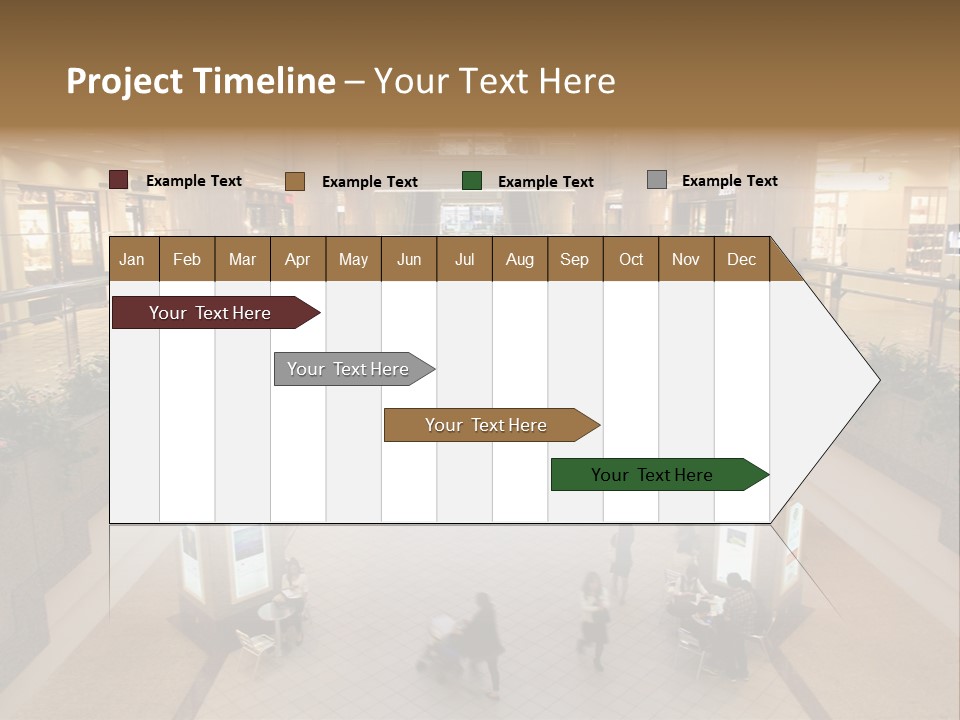 Project Timeline – Your Text Here

Example Text Example Text Example Text Example Text

| Jan | Feb | Mar | Apr | May | Jun | Jul | Aug | Sep | Oct | Nov | Dec |
|---|---|---|---|---|---|---|---|---|---|---|---|

Your Text Here

Your Text Here

Your Text Here

Your Text Here